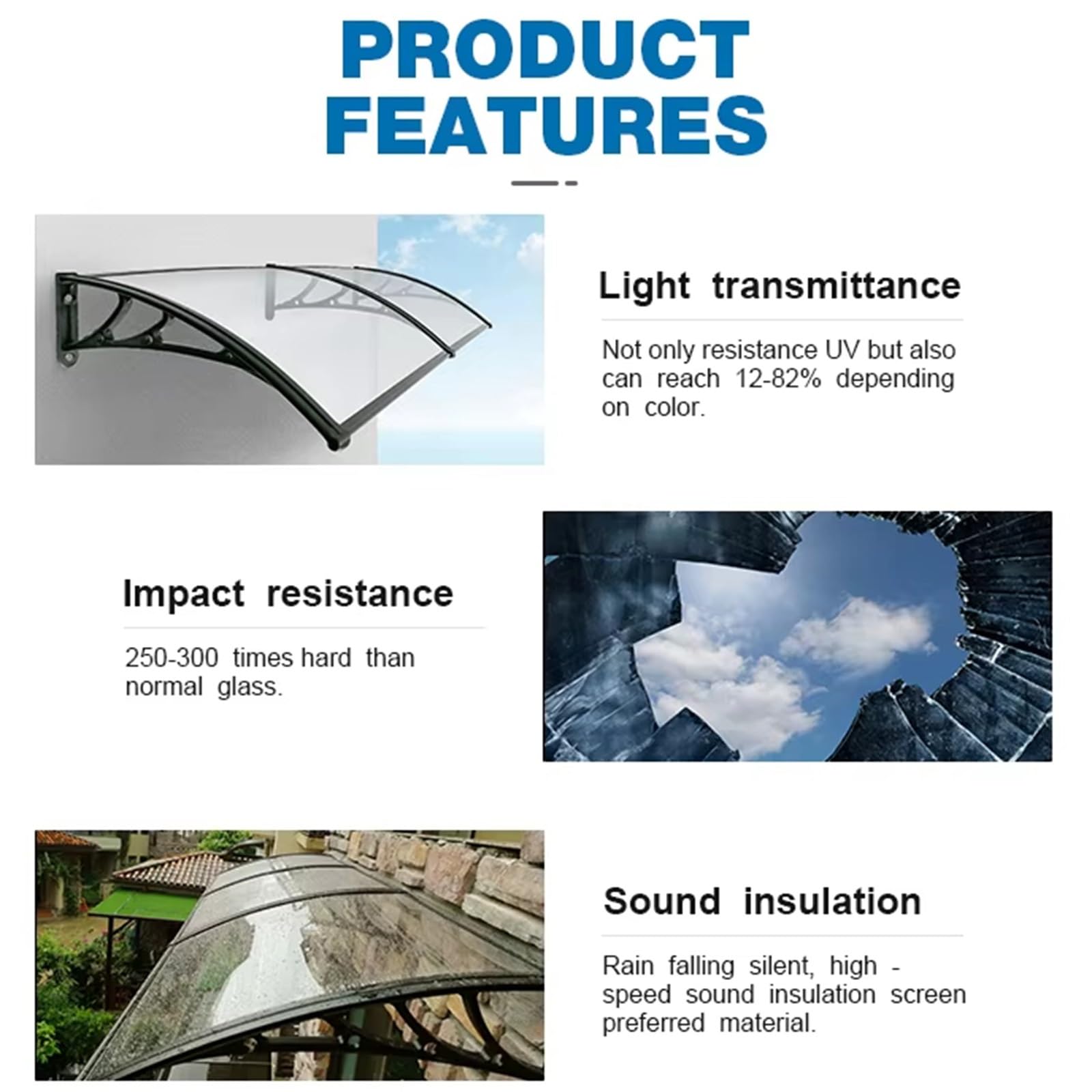 PRODUCT FEATURES

Light transmittance

Not only resistance UV but also can reach 12-82% depending on color.

Impact resistance

250-300 times hard than normal glass.

Sound insulation

Rain falling silent, high - speed sound insulation screen preferred material.